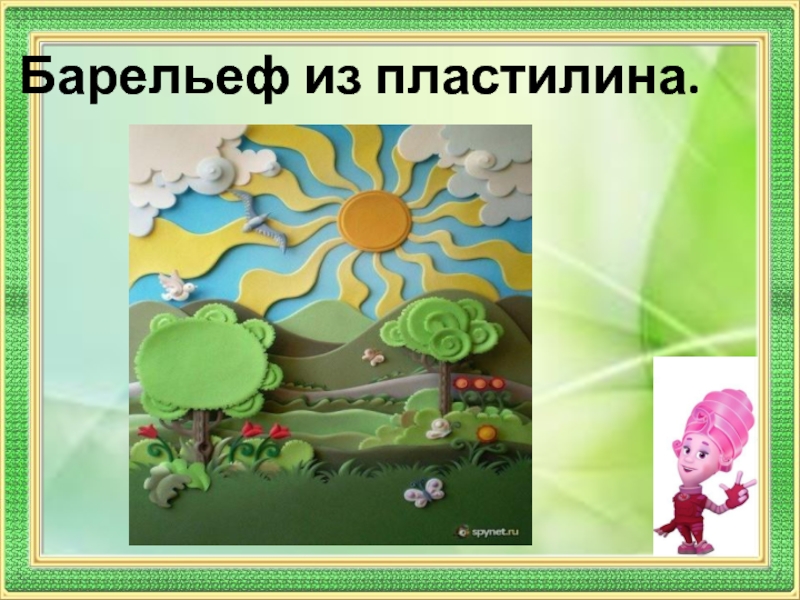 Барельеф из пластилина.

spynet.ru